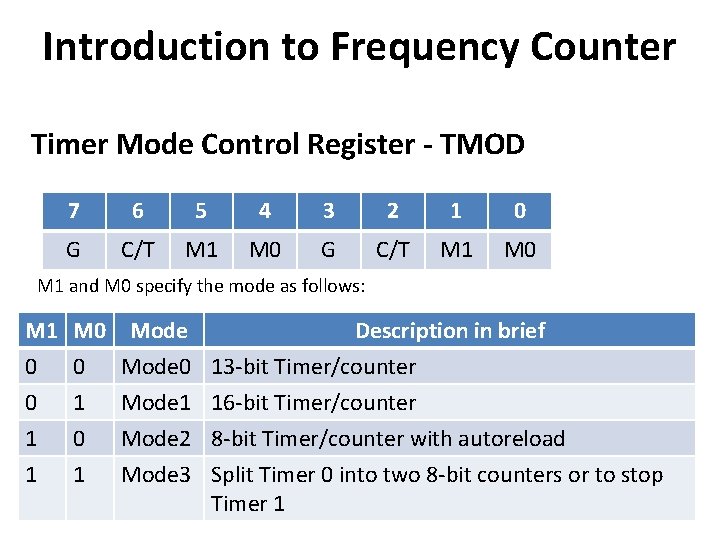 Introduction to Frequency Counter

Timer Mode Control Register - TMOD

| 7 | 6 | 5 | 4 | 3 | 2 | 1 | 0 |
|---|---|---|---|---|---|---|---|
| G | C/T | M1 | M0 | G | C/T | M1 | M0 |

M1 and M0 specify the mode as follows:

| M1 | M0 | Mode | Description in brief |
|---|---|---|---|
| 0 | 0 | Mode0 | 13-bit Timer/counter |
| 0 | 1 | Mode1 | 16-bit Timer/counter |
| 1 | 0 | Mode2 | 8-bit Timer/counter with autoreload |
| 1 | 1 | Mode3 | Split Timer 0 into two 8-bit counters or to stop Timer 1 |